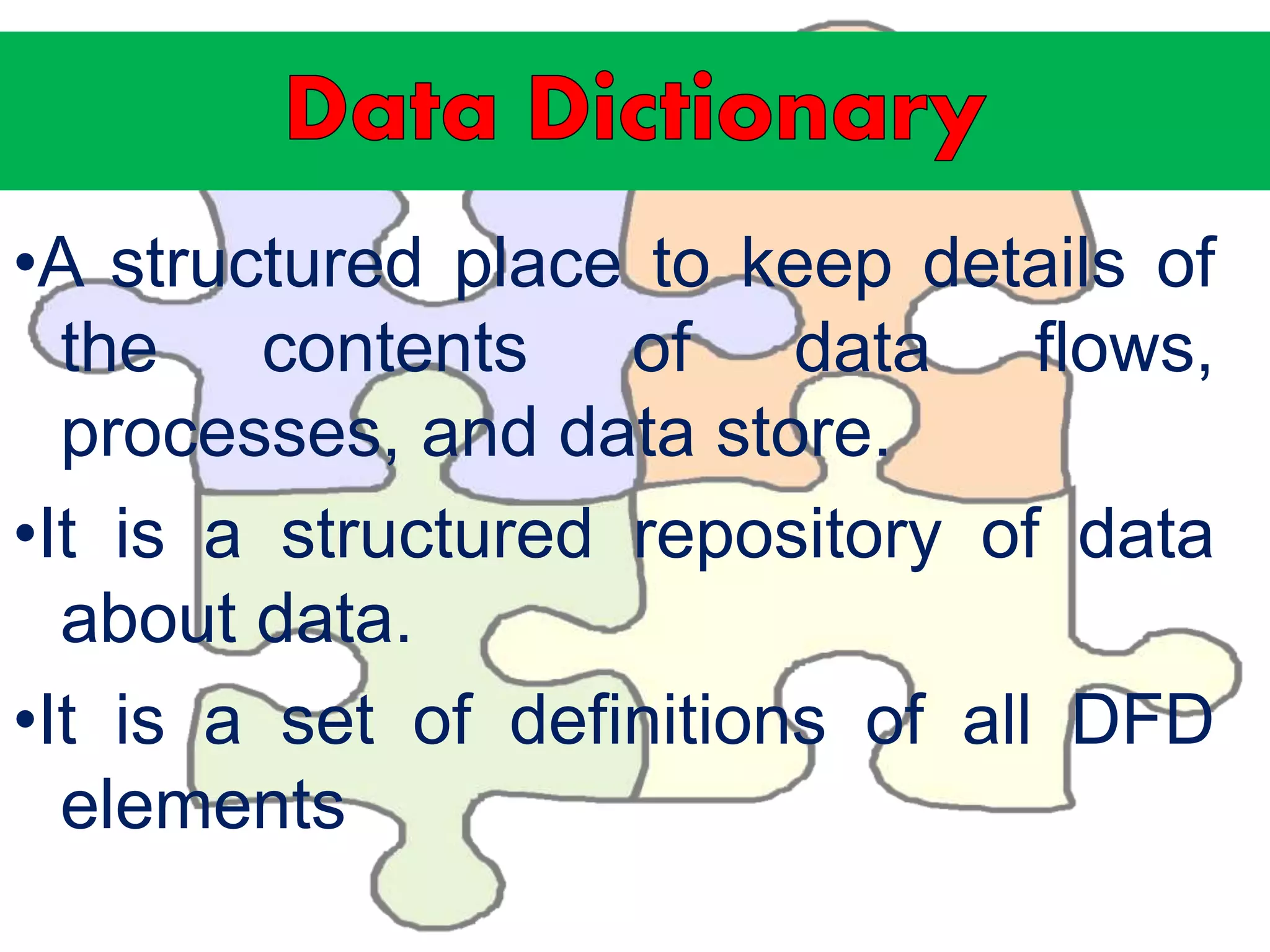 Data Dictionary

•A structured place to keep details of the contents of data flows, processes, and data store.

•It is a structured repository of data about data.

•It is a set of definitions of all DFD elements